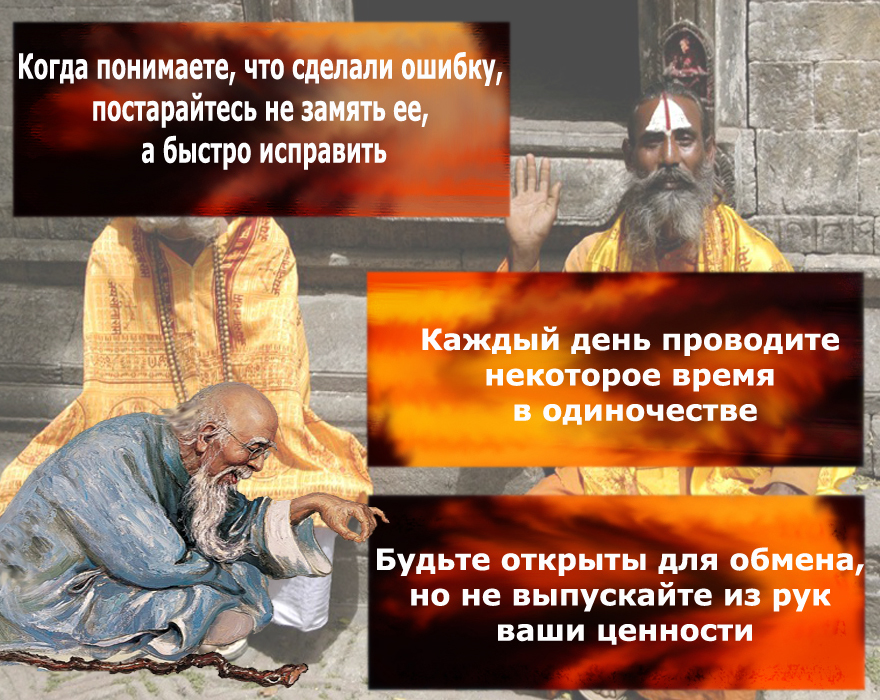 Когда понимаете, что сделали ошибку, постарайтесь не замять ее, а быстро исправить

Каждый день проводите некоторое время в одиночестве

Будьте открыты для обмена, но не выпускайте из рук ваши ценности